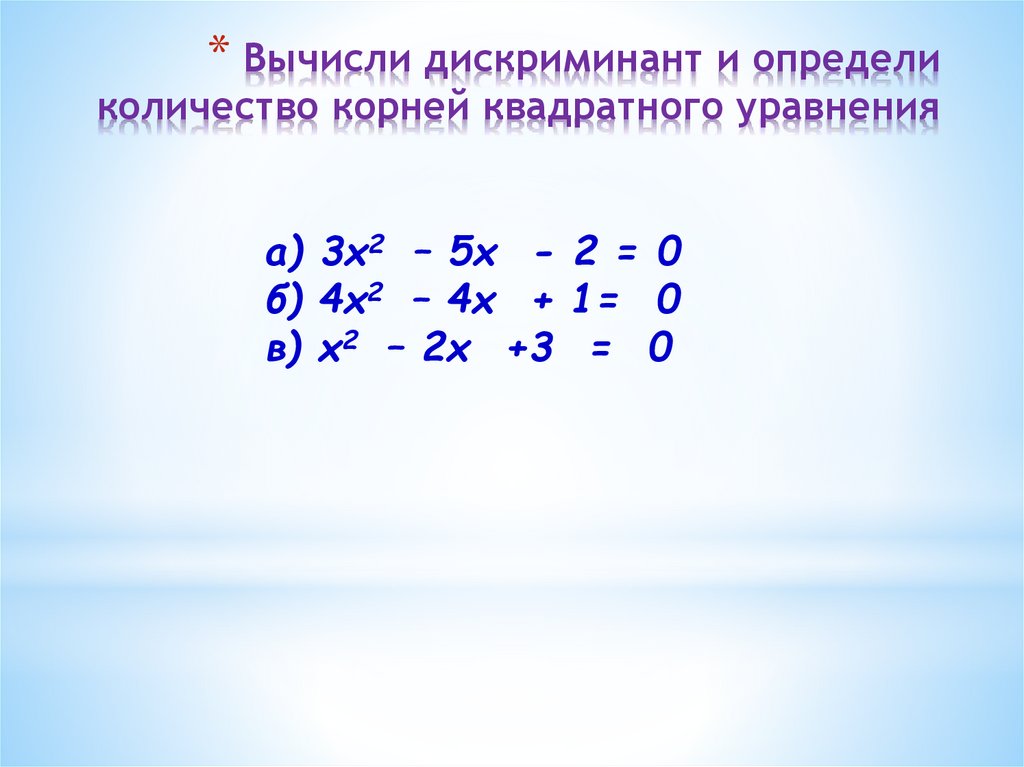 * Вычисли дискриминант и определи количество корней квадратного уравнения

а) $3x^2 - 5x - 2 = 0$
б) $4x^2 - 4x + 1 = 0$
в) $x^2 - 2x + 3 = 0$